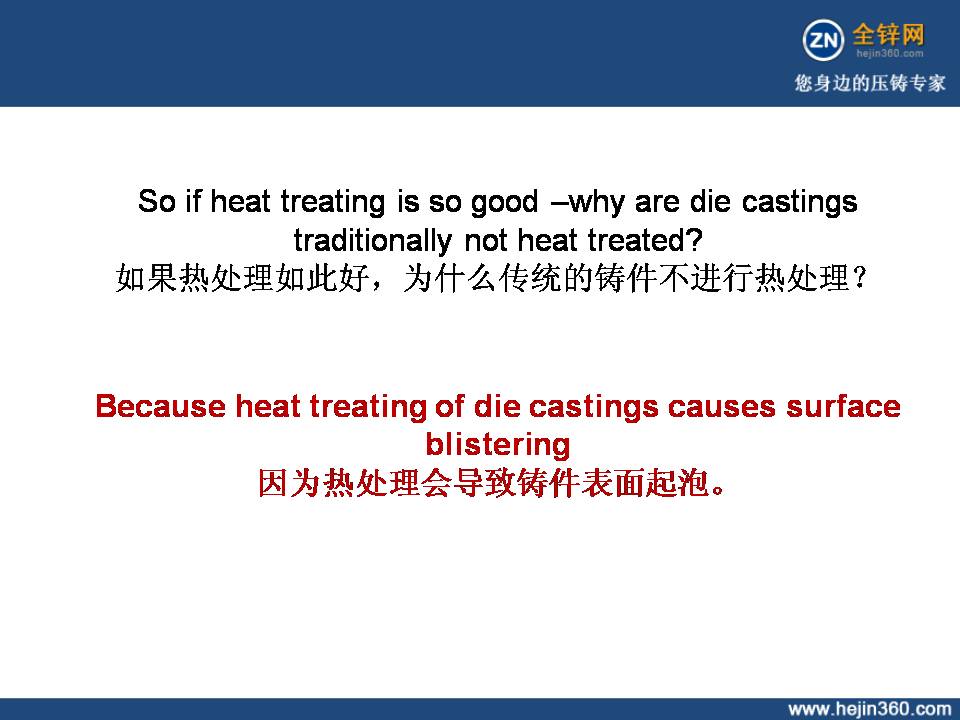 ZN 全锌网
hejin360.com
您身边的压铸专家

So if heat treating is so good –why are die castings traditionally not heat treated?
如果热处理如此好，为什么传统的铸件不进行热处理？

Because heat treating of die castings causes surface blistering
因为热处理会导致铸件表面起泡。

www.hejin360.com